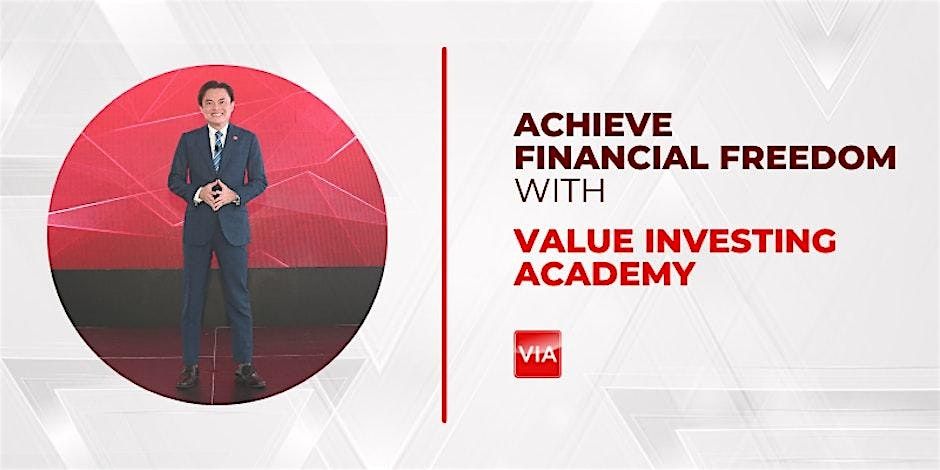 ACHIEVE FINANCIAL FREEDOM WITH

VALUE INVESTING ACADEMY

VIA